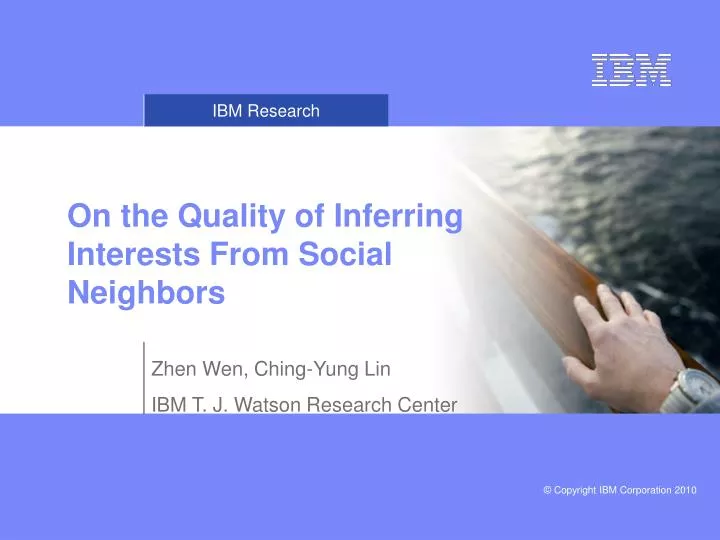 IBM

IBM Research

On the Quality of Inferring Interests From Social Neighbors

Zhen Wen, Ching-Yung Lin

IBM T. J. Watson Research Center

© Copyright IBM Corporation 2010